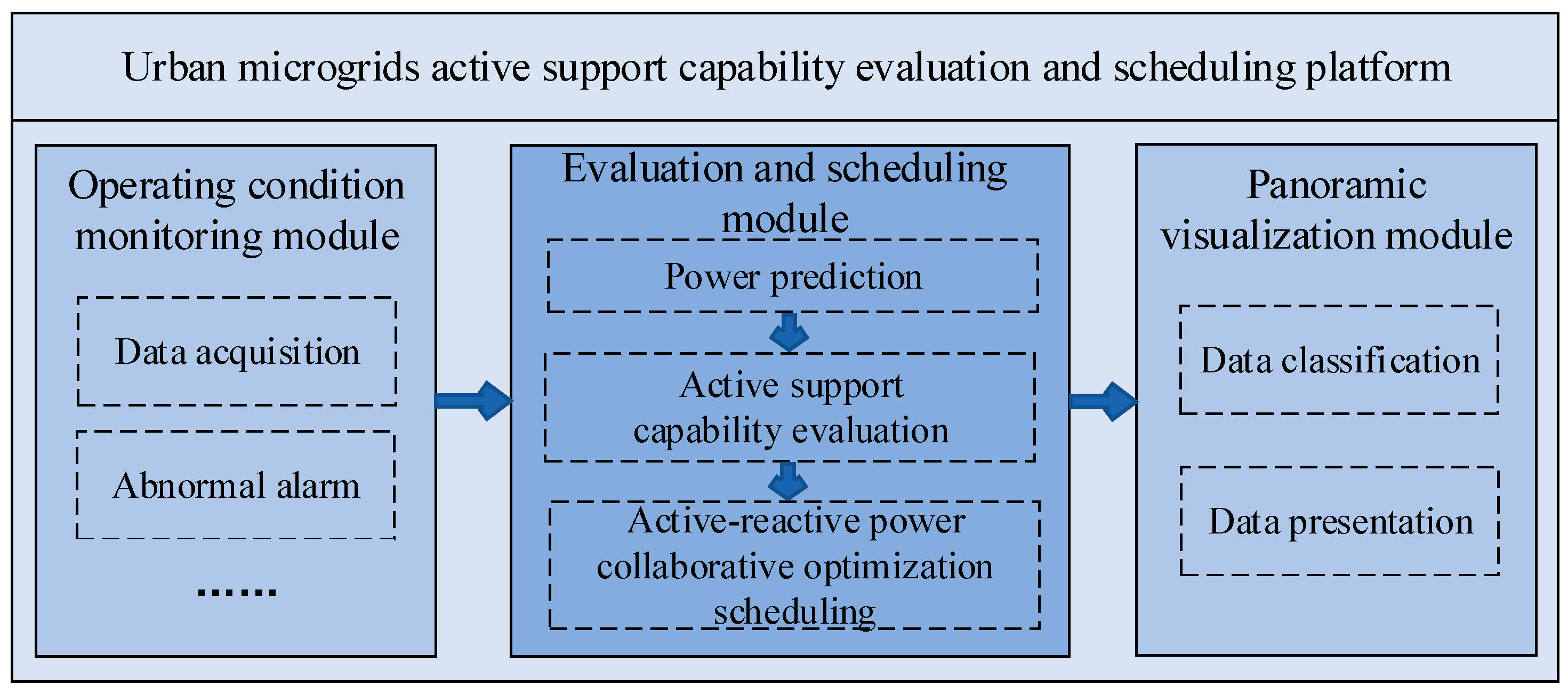 Urban microgrids active support capability evaluation and scheduling platform

Operating condition monitoring module

Data acquisition

Abnormal alarm

......

Evaluation and scheduling module

Power prediction

Active support capability evaluation

Active-reactive power collaborative optimization scheduling

Panoramic visualization module

Data classification

Data presentation